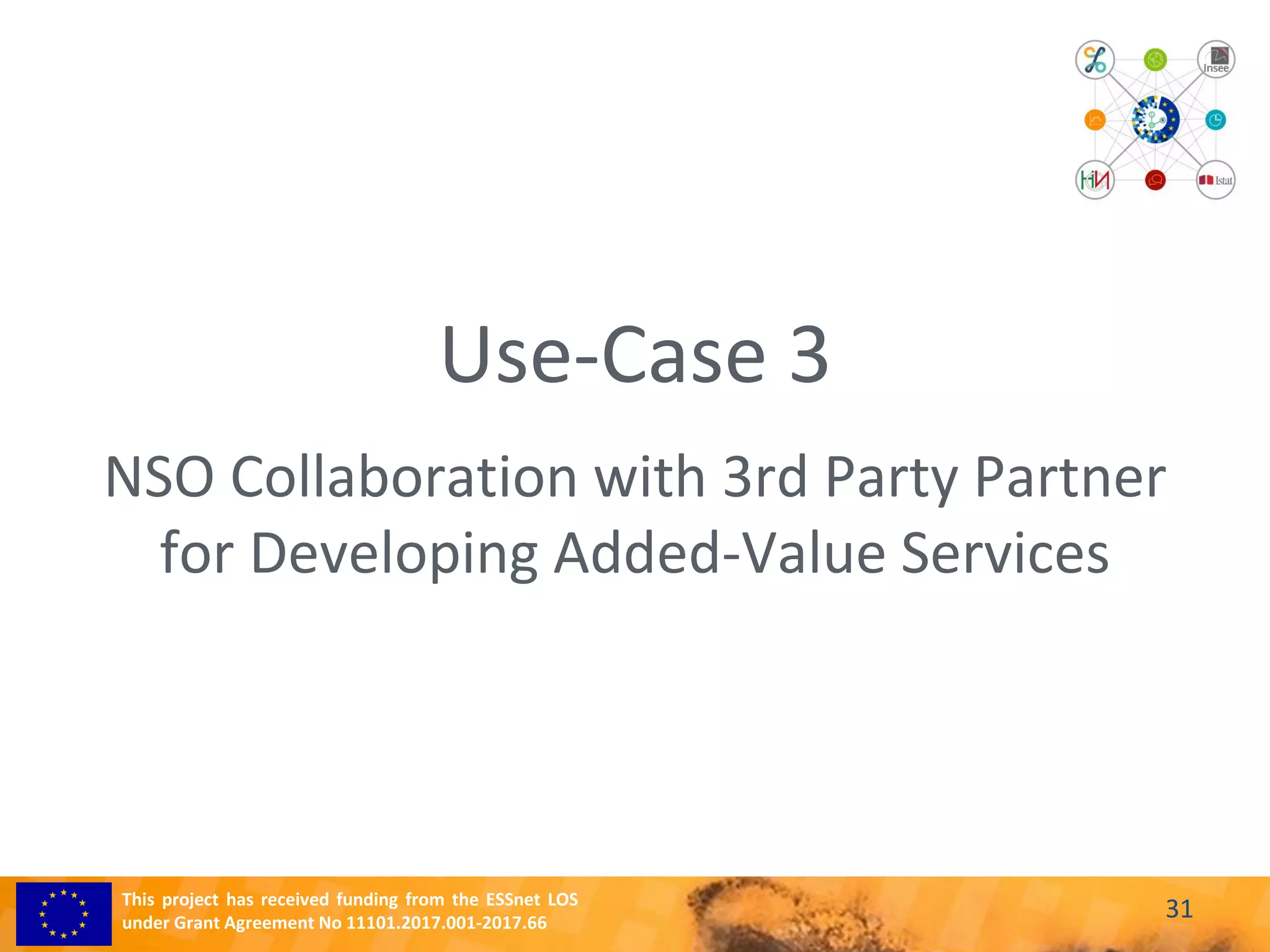 Insee

Istat

Use-Case 3

NSO Collaboration with 3rd Party Partner for Developing Added-Value Services

This project has received funding from the ESSnet LOS under Grant Agreement No 11101.2017.001-2017.66

31